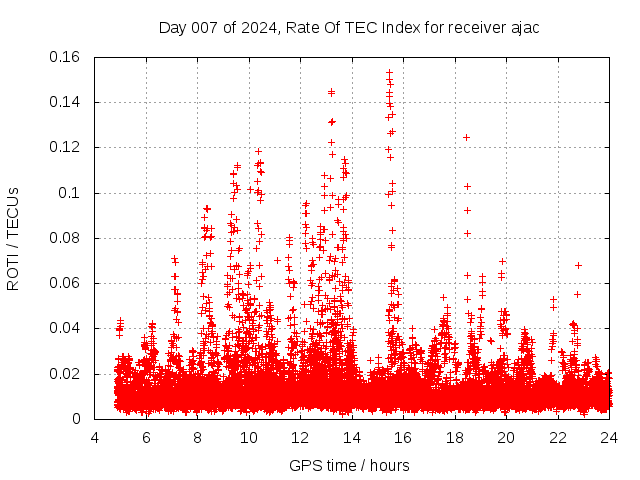 Day 007 of 2024, Rate Of TEC Index for receiver ajac

ROTI / TECUs

0.16
0.14
0.12
0.1
0.08
0.06
0.04
0.02
0

4 6 8 10 12 14 16 18 20 22 24

GPS time / hours